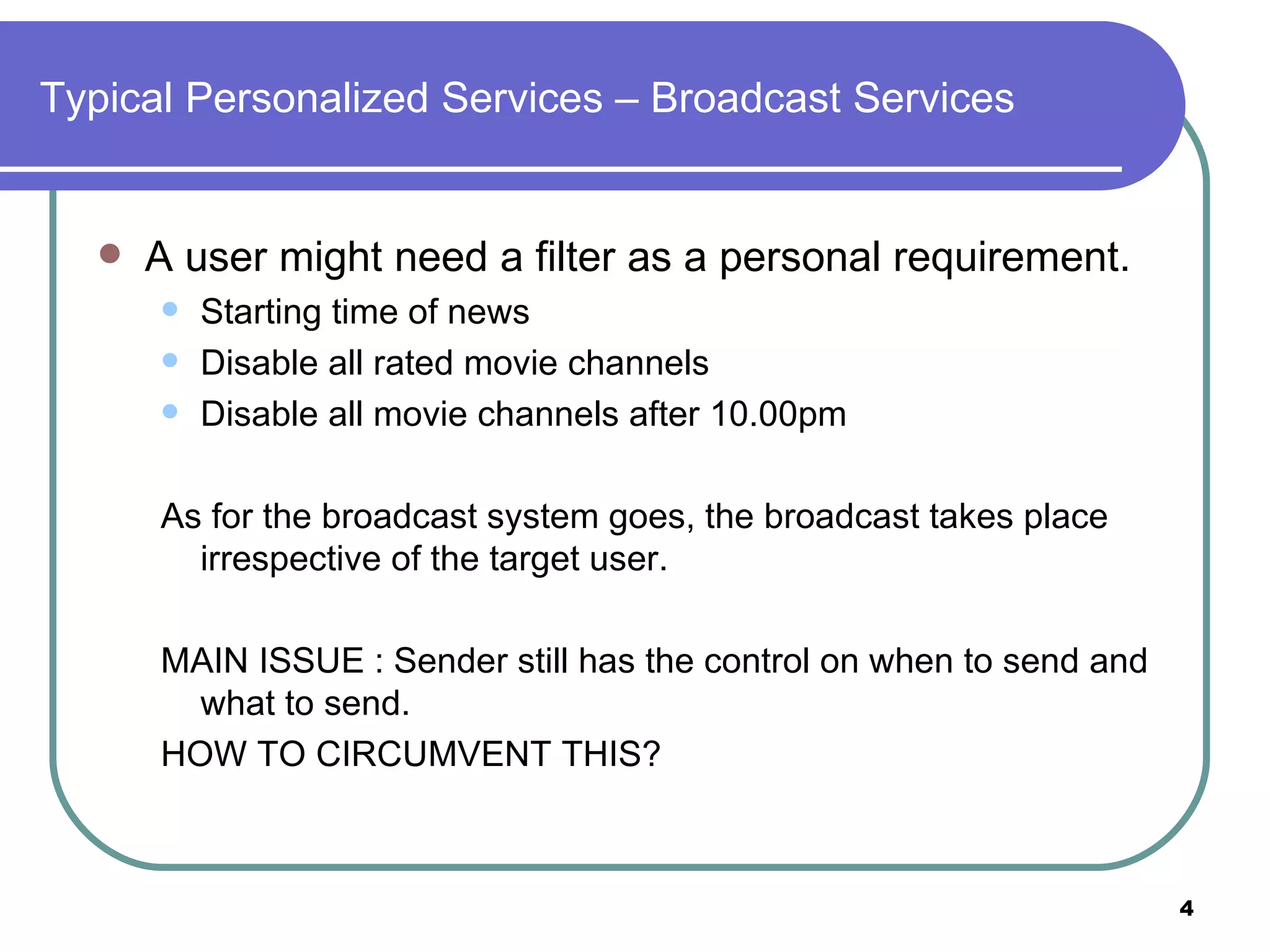 Typical Personalized Services – Broadcast Services

- A user might need a filter as a personal requirement.
  - Starting time of news
  - Disable all rated movie channels
  - Disable all movie channels after 10.00pm

As for the broadcast system goes, the broadcast takes place irrespective of the target user.

MAIN ISSUE : Sender still has the control on when to send and what to send.

HOW TO CIRCUMVENT THIS?

4